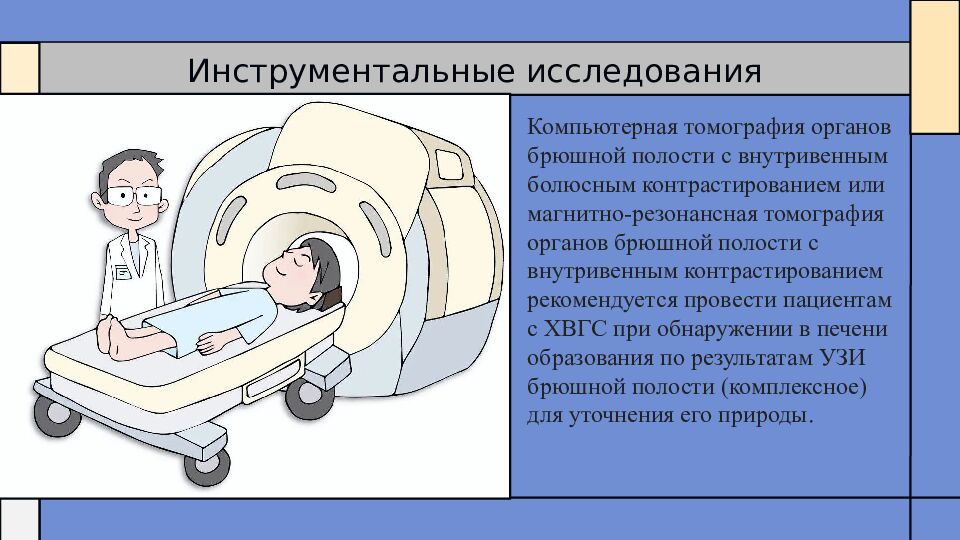 Инструментальные исследования

Компьютерная томография органов брюшной полости с внутривенным болюсным контрастированием или магнитно-резонансная томография органов брюшной полости с внутривенным контрастированием рекомендуется провести пациентам с ХВГС при обнаружении в печени образования по результатам УЗИ брюшной полости (комплексное) для уточнения его природы.